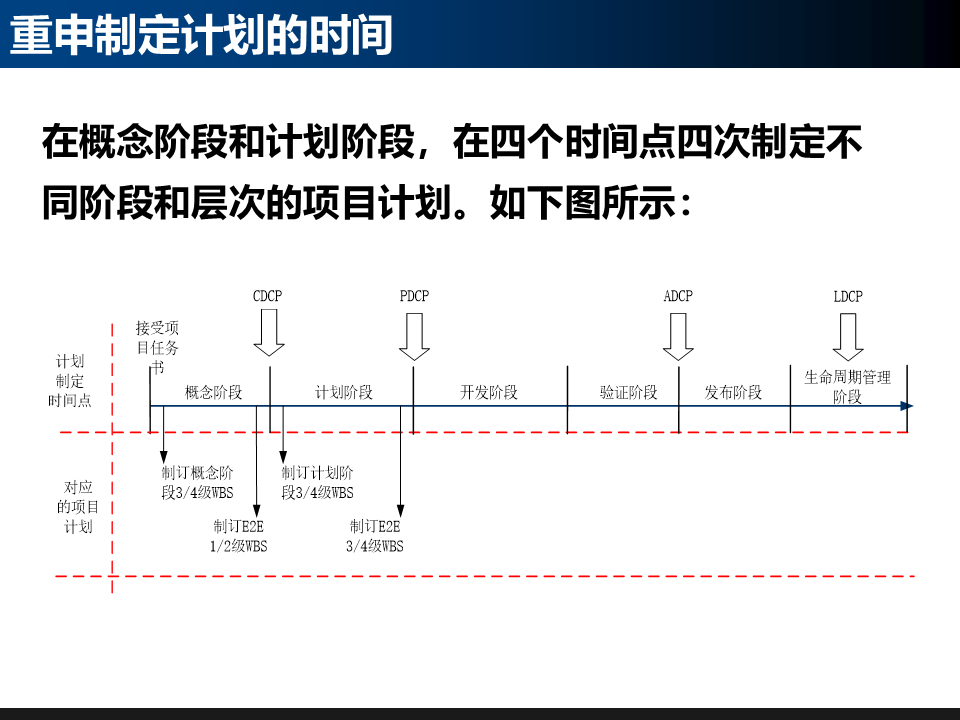 重申制定计划的时间

在概念阶段和计划阶段，在四个时间点四次制定不同阶段和层次的项目计划。如下图所示：

CDCP

PDCP

ADCP

LDCP

接受项目任务书

计划制定时间点

概念阶段

计划阶段

开发阶段

验证阶段

发布阶段

生命周期管理阶段

对应的项目计划

制订概念阶段3/4级WBS

制订计划阶段3/4级WBS

制订E2E 1/2级WBS

制订E2E 3/4级WBS